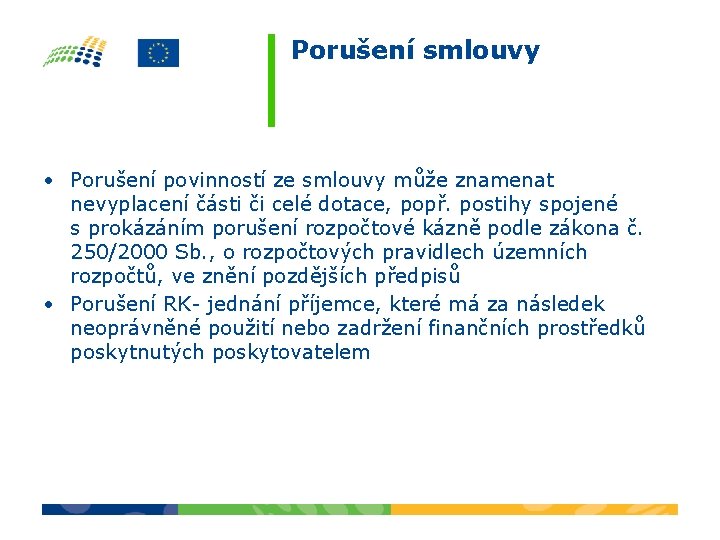 Porušení smlouvy

• Porušení povinností ze smlouvy může znamenat nevyplacení části či celé dotace, popř. postihy spojené s prokázáním porušení rozpočtové kázně podle zákona č. 250/2000 Sb., o rozpočtových pravidlech územních rozpočtů, ve znění pozdějších předpisů
• Porušení RK- jednání příjemce, které má za následek neoprávněné použití nebo zadržení finančních prostředků poskytnutých poskytovatelem